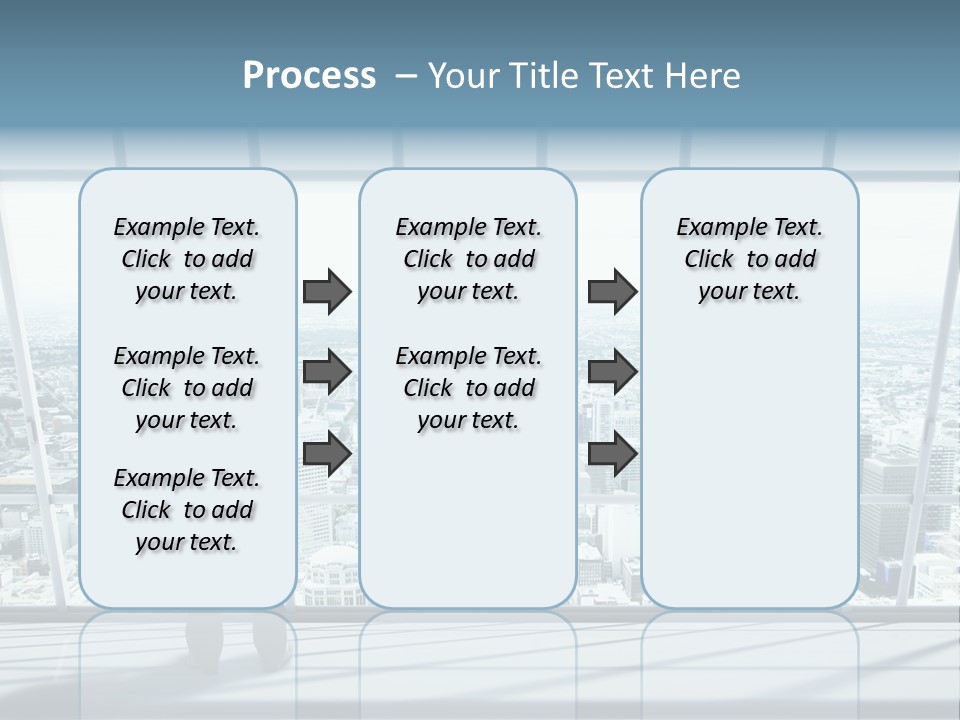 Process – Your Title Text Here

Example Text. Click to add your text.

Example Text. Click to add your text.

Example Text. Click to add your text.

Example Text. Click to add your text.

Example Text. Click to add your text.

Example Text. Click to add your text.